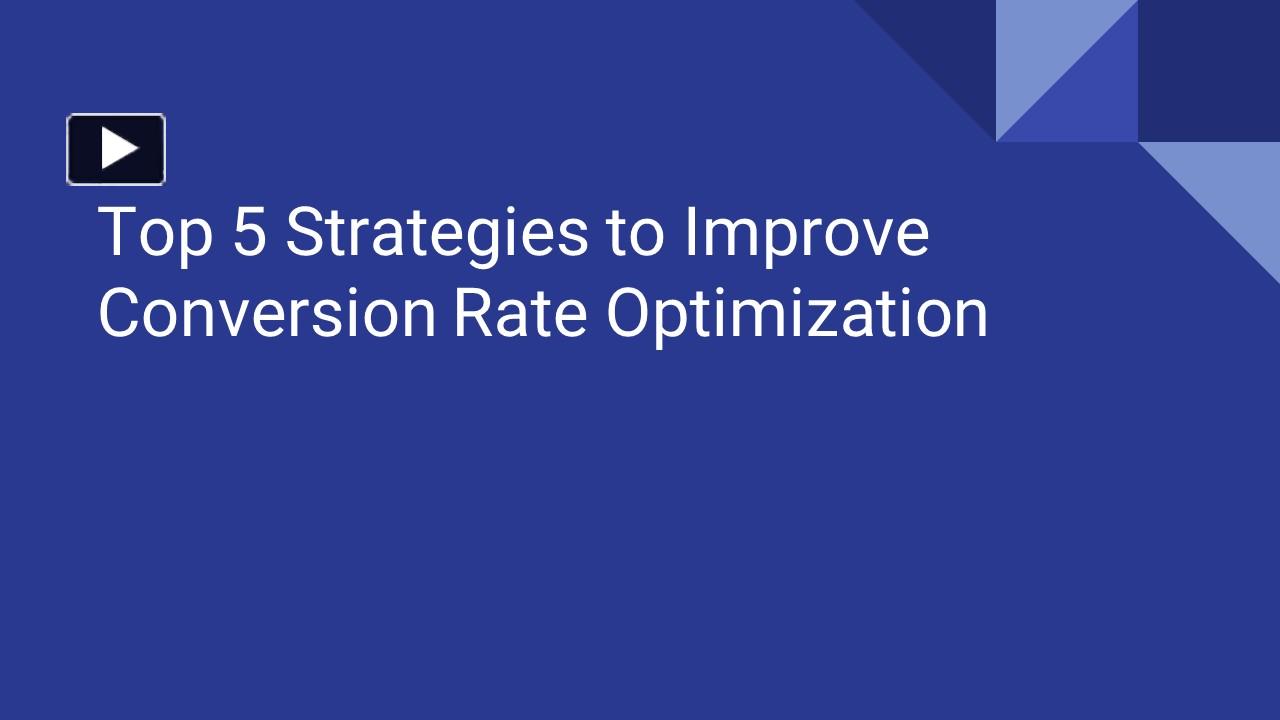 Top 5 Strategies to Improve Conversion Rate Optimization